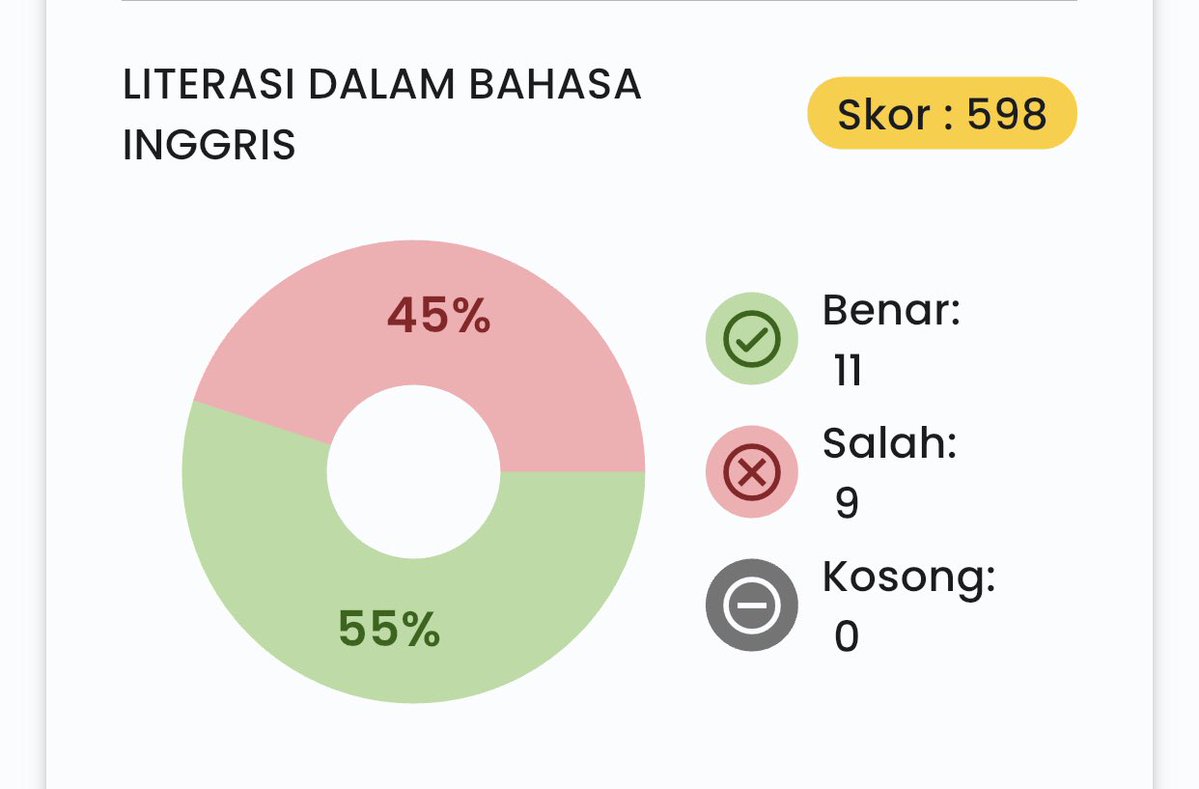 LITERASI DALAM BAHASA INGGRIS

Skor : 598

45%

55%

Benar:
11

Salah:
9

Kosong:
0